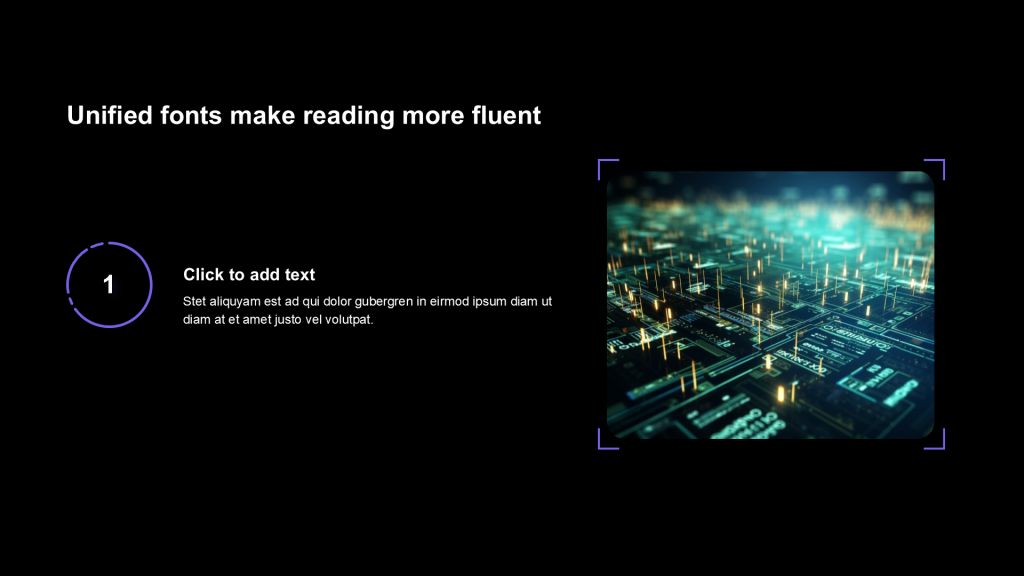 Unified fonts make reading more fluent

1

Click to add text

Stet aliquyam est ad qui dolor gubergren in eirmod ipsum diam ut diam at et amet justo vel volutpat.